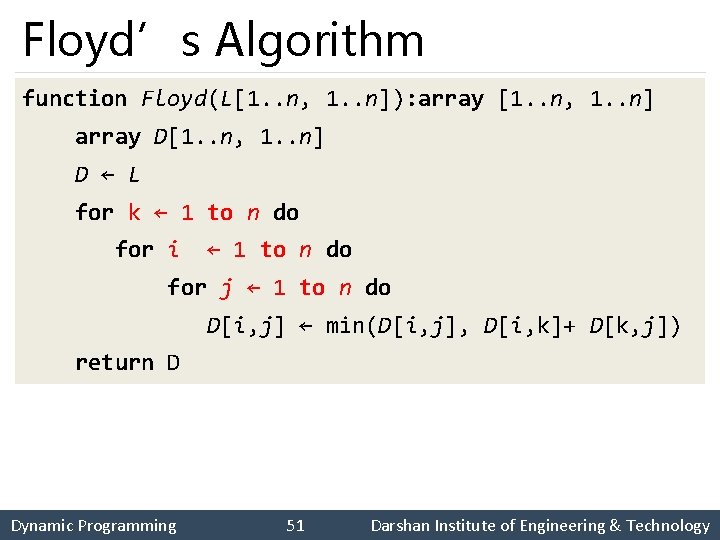 Floyd’s Algorithm

function Floyd(L[1..n, 1..n]):array [1..n, 1..n]
array D[1..n, 1..n]
D ← L
for k ← 1 to n do
for i ← 1 to n do
for j ← 1 to n do
D[i,j] ← min(D[i,j], D[i,k]+ D[k,j])
return D

Dynamic Programming 51 Darshan Institute of Engineering & Technology